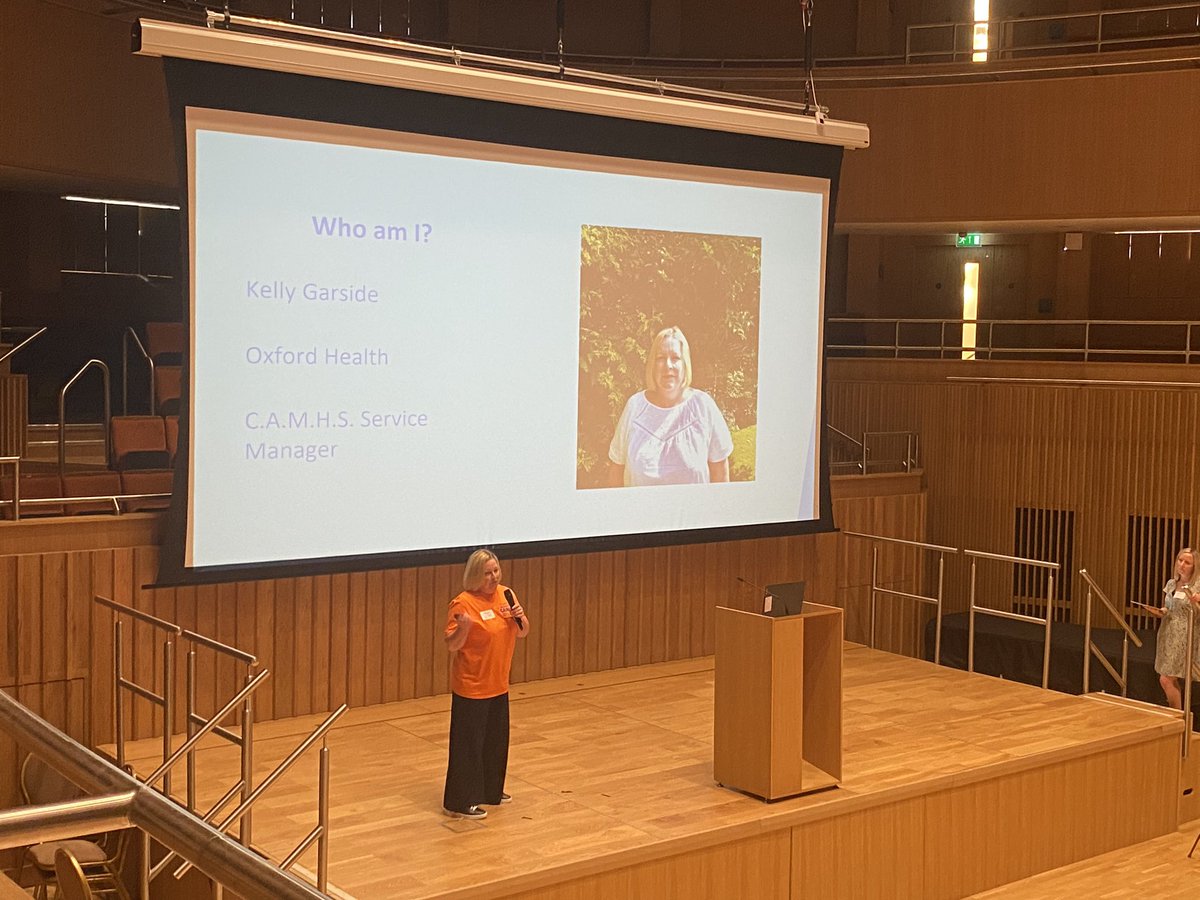 Who am I?

Kelly Garside

Oxford Health

C.A.M.H.S. Service Manager